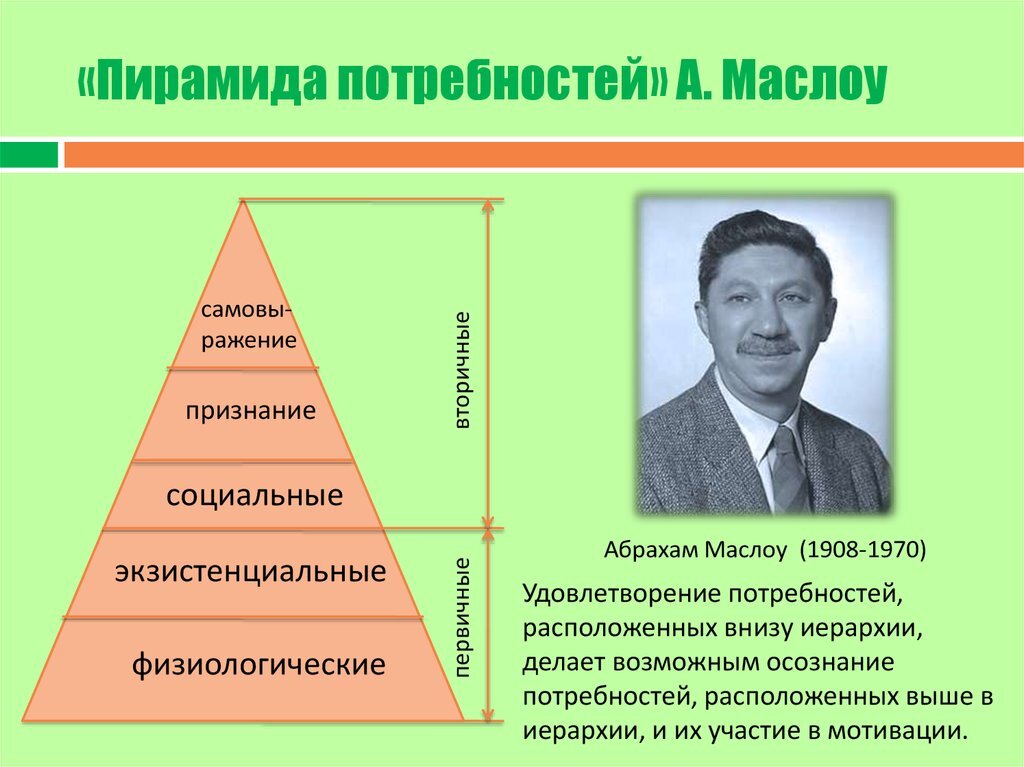 «Пирамида потребностей» А. Маслоу

самовыражение

признание

социальные

экзистенциальные

физиологические

вторичные

первичные

Абрахам Маслоу (1908-1970)

Удовлетворение потребностей, расположенных внизу иерархии, делает возможным осознание потребностей, расположенных выше в иерархии, и их участие в мотивации.